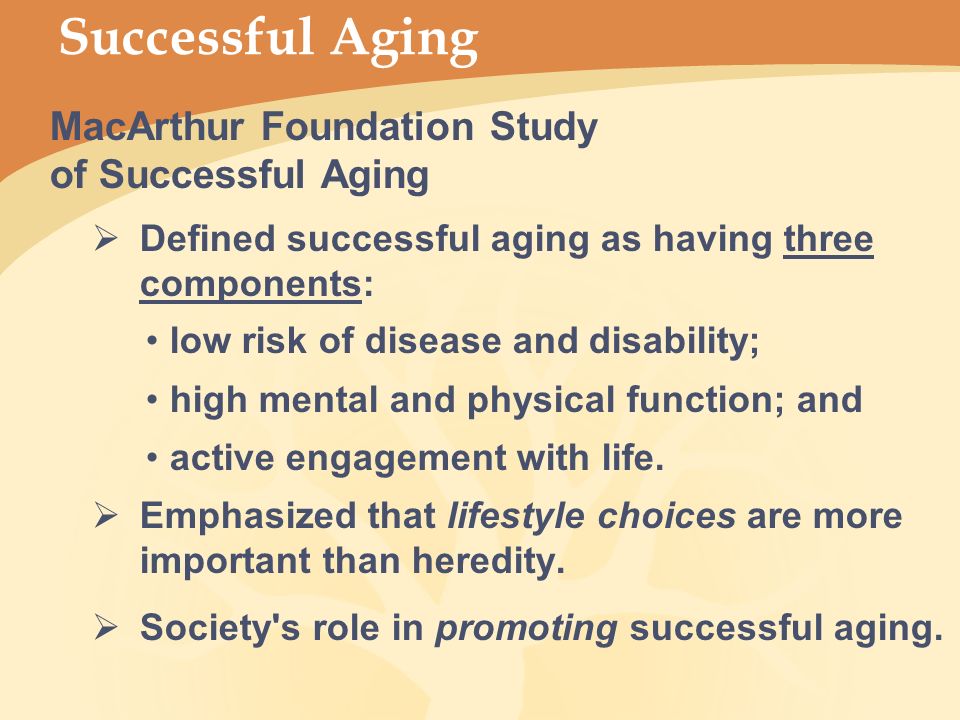 Successful Aging

MacArthur Foundation Study of Successful Aging

➢ Defined successful aging as having three components:

• low risk of disease and disability;

• high mental and physical function; and

• active engagement with life.

➢ Emphasized that lifestyle choices are more important than heredity.

➢ Society's role in promoting successful aging.